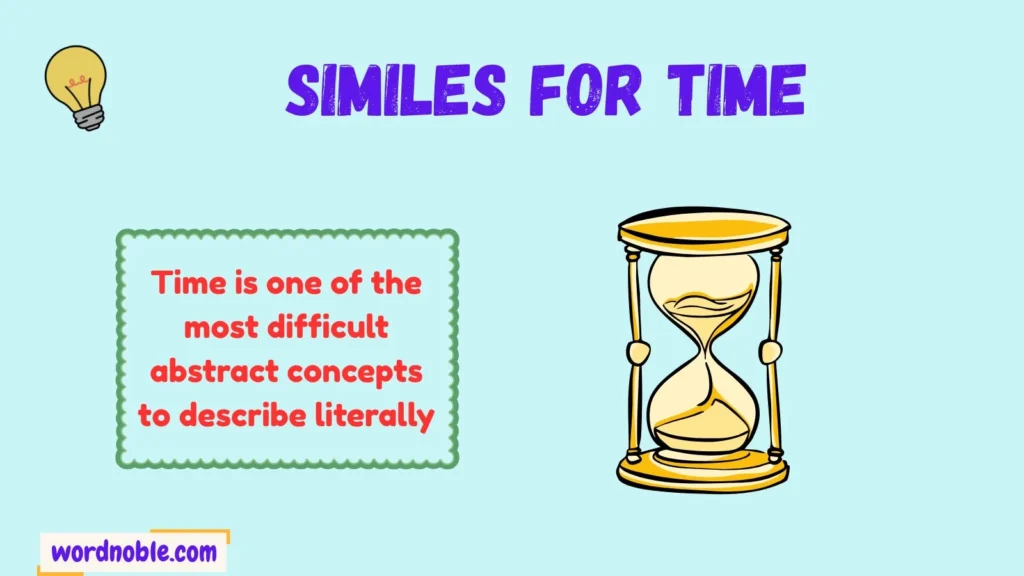 SIMILES FOR TIME

Time is one of the most difficult abstract concepts to describe literally

wordnoble.com